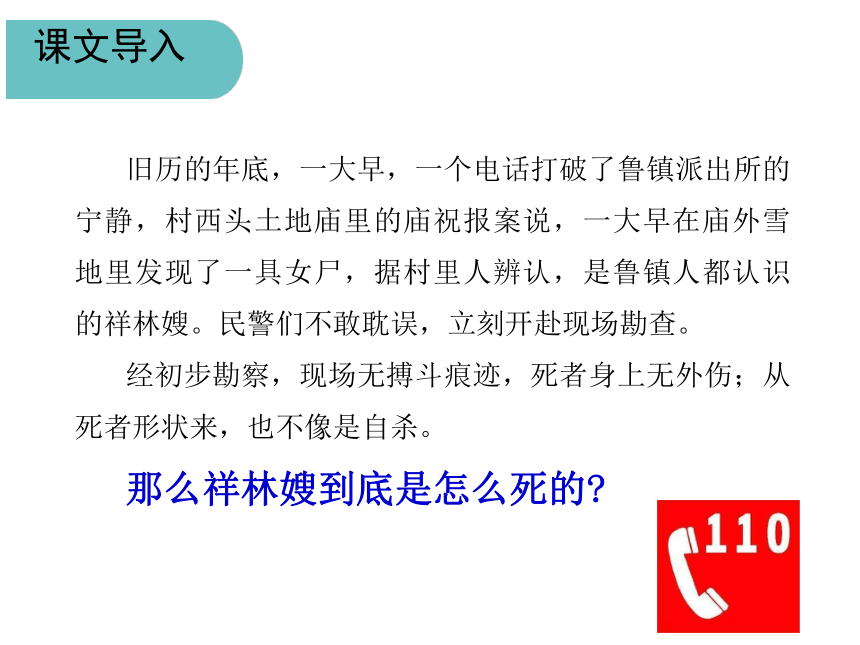 课文导入

旧历的年底，一大早，一个电话打破了鲁镇派出所的宁静，村西头土地庙里的庙祝报案说，一大早在庙外雪地里发现了一具女尸，据村里人辨认，是鲁镇人都认识的祥林嫂。民警们不敢耽误，立刻开赴现场勘查。

经初步勘察，现场无搏斗痕迹，死者身上无外伤；从死者形状来，也不像是自杀。

那么祥林嫂到底是怎么死的?

110